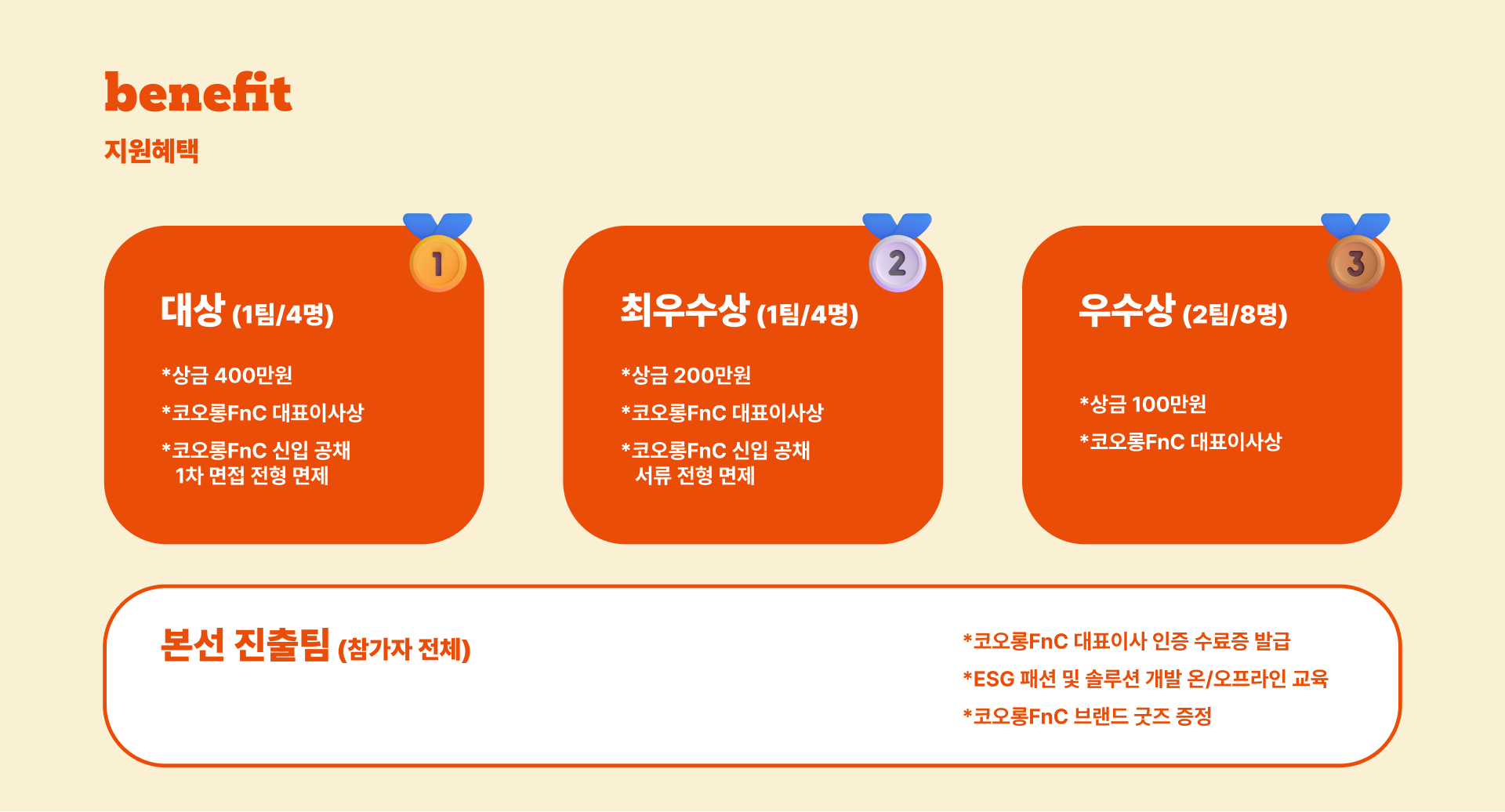 benefit
지원혜택

1
대상 (1팀/4명)

*상금 400만원
*코오롱FnC 대표이사상
*코오롱FnC 신입 공채 1차 면접 전형 면제

2
최우수상 (1팀/4명)

*상금 200만원
*코오롱FnC 대표이사상
*코오롱FnC 신입 공채 서류 전형 면제

3
우수상 (2팀/8명)

*상금 100만원
*코오롱FnC 대표이사상

본선 진출팀 (참가자 전체)

*코오롱FnC 대표이사 인증 수료증 발급
*ESG 패션 및 솔루션 개발 온/오프라인 교육
*코오롱FnC 브랜드 굿즈 증정